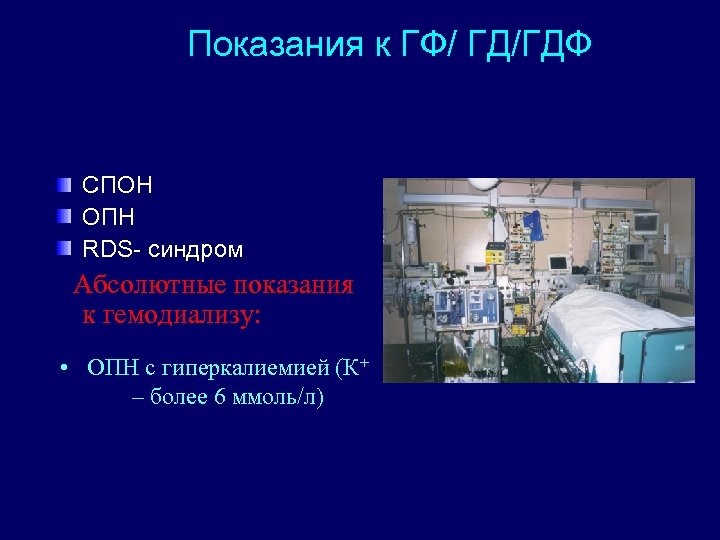 Показания к ГФ/ ГД/ГДФ

СПОН
ОПН
RDS- синдром

Абсолютные показания к гемодиализу:

• ОПН с гиперкалиемией ($К^+$ – более 6 ммоль/л)